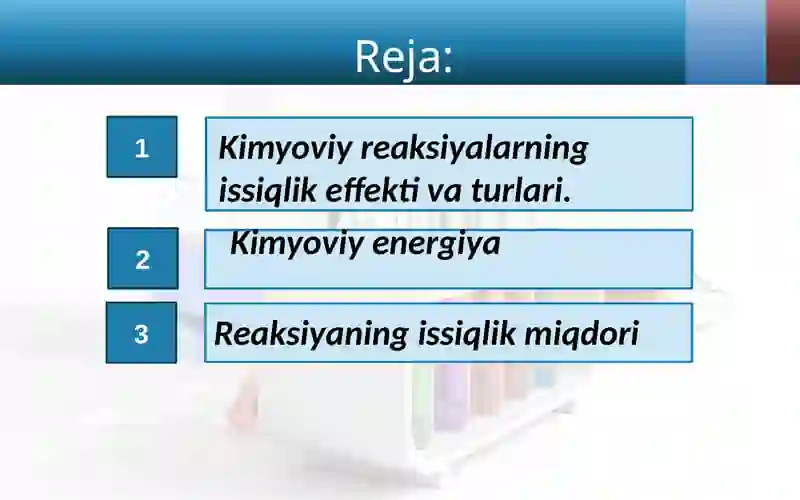 Reja:

1

Kimyoviy reaksiyalarning issiqlik effekti va turlari.

2

Kimyoviy energiya

3

Reaksiyaning issiqlik miqdori